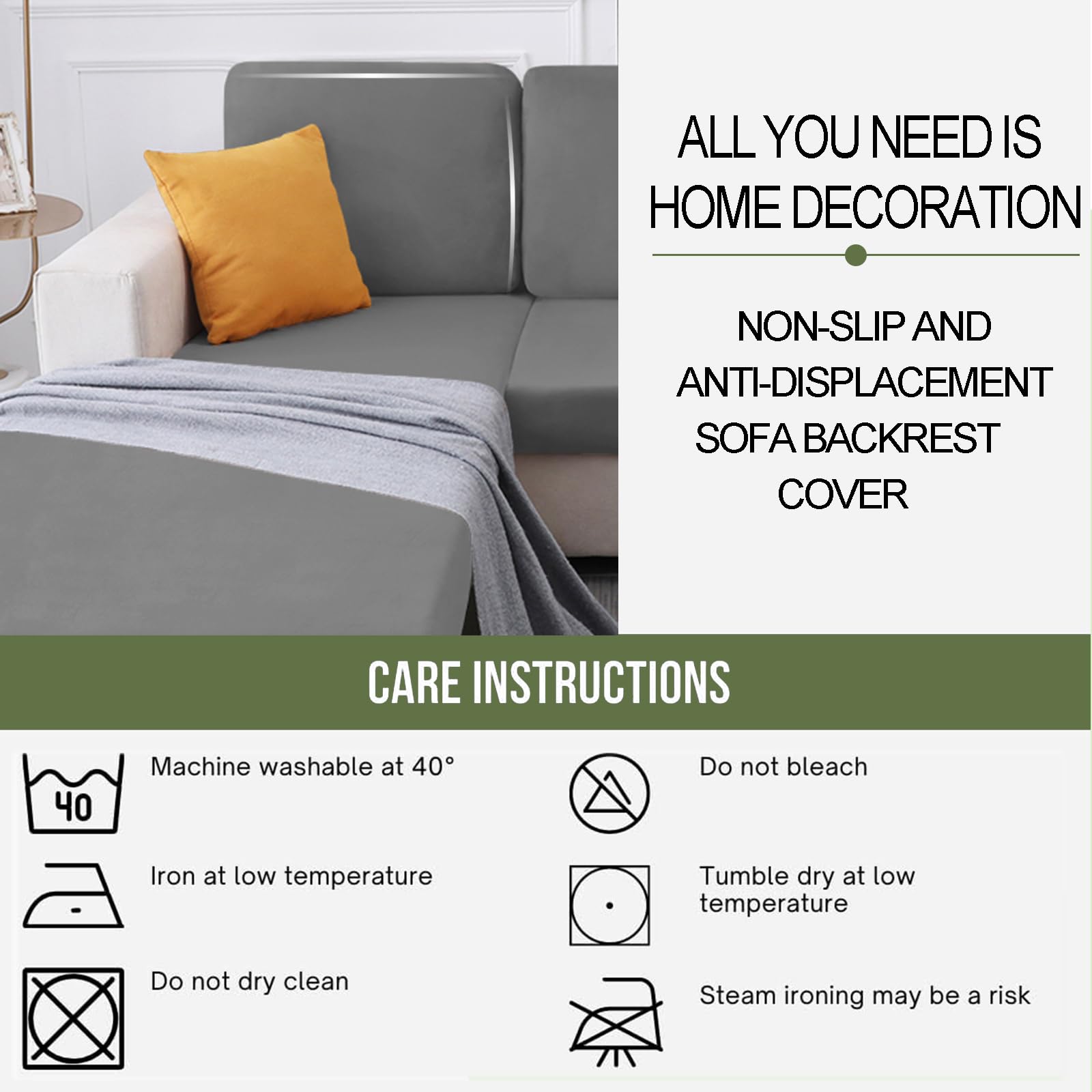 ALL YOU NEED IS HOME DECORATION

NON-SLIP AND ANTI-DISPLACEMENT SOFA BACKREST COVER

CARE INSTRUCTIONS

40

Machine washable at 40°

Iron at low temperature

Do not dry clean

Do not bleach

Tumble dry at low temperature

Steam ironing may be a risk